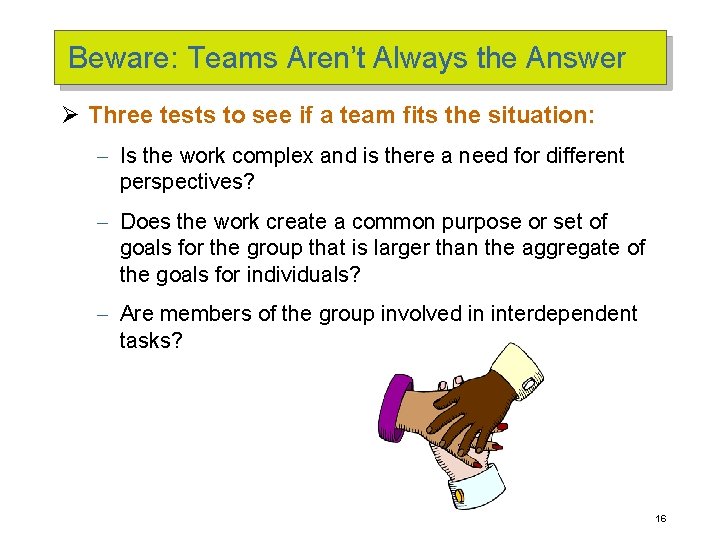 Beware: Teams Aren't Always the Answer

➢ Three tests to see if a team fits the situation:

– Is the work complex and is there a need for different perspectives?

– Does the work create a common purpose or set of goals for the group that is larger than the aggregate of the goals for individuals?

– Are members of the group involved in interdependent tasks?

16